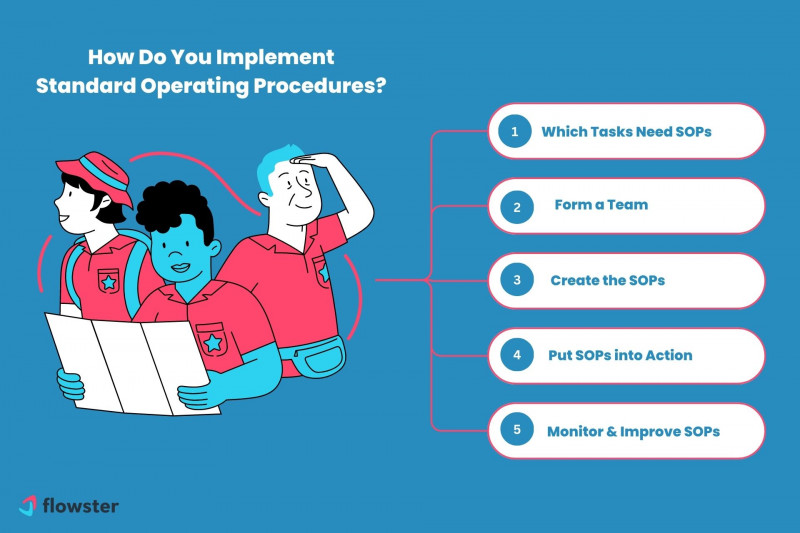 How Do You Implement Standard Operating Procedures?

1 Which Tasks Need SOPs

2 Form a Team

3 Create the SOPs

4 Put SOPs into Action

5 Monitor & Improve SOPs

flowster